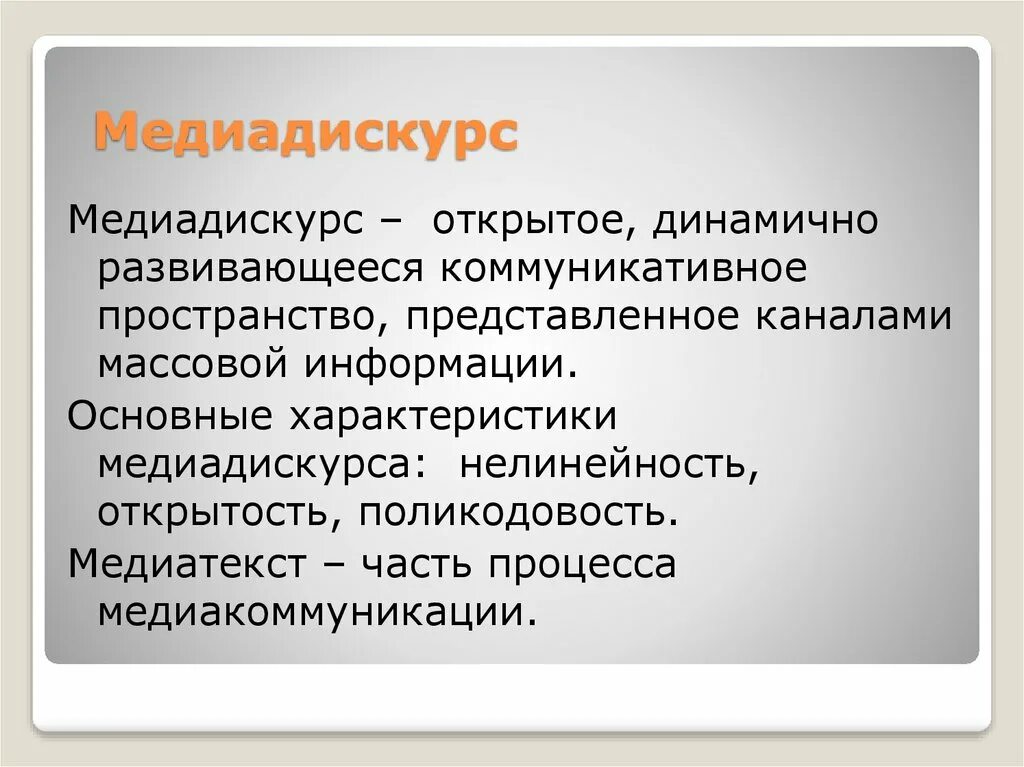 Медиадискурс

Медиадискурс – открытое, динамично развивающееся коммуникативное пространство, представленное каналами массовой информации.

Основные характеристики медиадискурса: нелинейность, открытость, поликодовость.

Медиатекст – часть процесса медиакоммуникации.